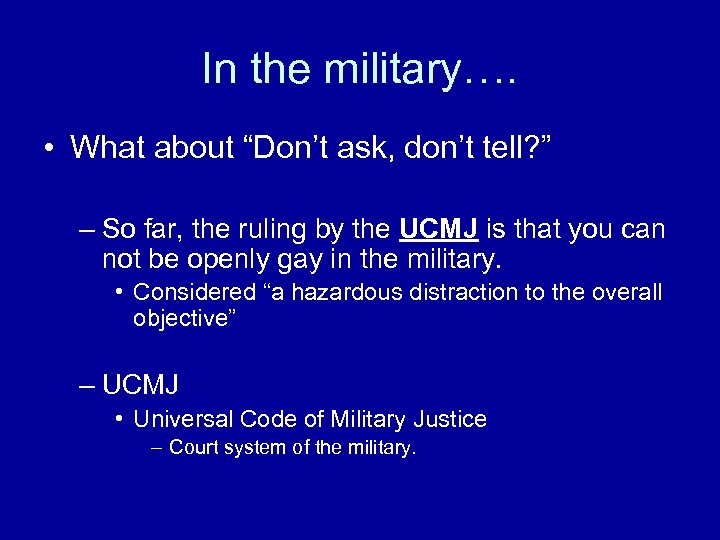 In the military….

• What about “Don’t ask, don’t tell?”

– So far, the ruling by the UCMJ is that you can not be openly gay in the military.

• Considered “a hazardous distraction to the overall objective”

– UCMJ

• Universal Code of Military Justice

– Court system of the military.